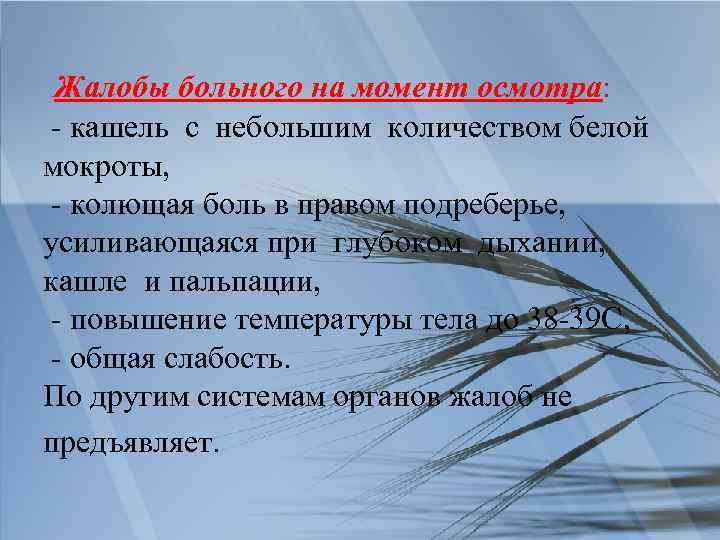 Жалобы больного на момент осмотра:

- кашель с небольшим количеством белой мокроты,

- колющая боль в правом подреберье, усиливающаяся при глубоком дыхании, кашле и пальпации,

- повышение температуры тела до 38-39С,

- общая слабость.

По другим системам органов жалоб не предъявляет.